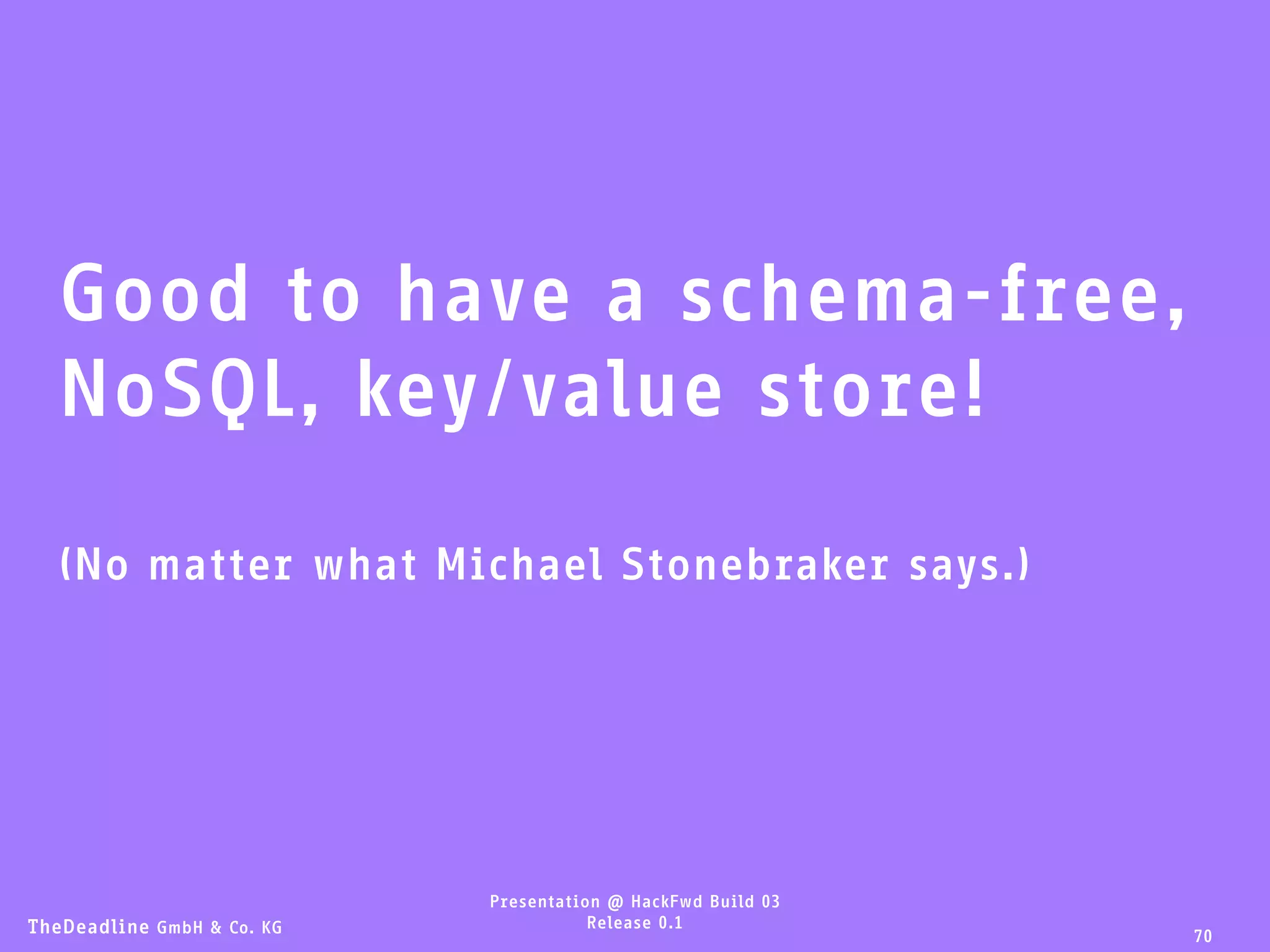 Good to have a schema-free, NoSQL, key/value store!

(No matter what Michael Stonebraker says.)

TheDeadline GmbH & Co. KG

Presentation @ HackFwd Build 03
Release 0.1

70